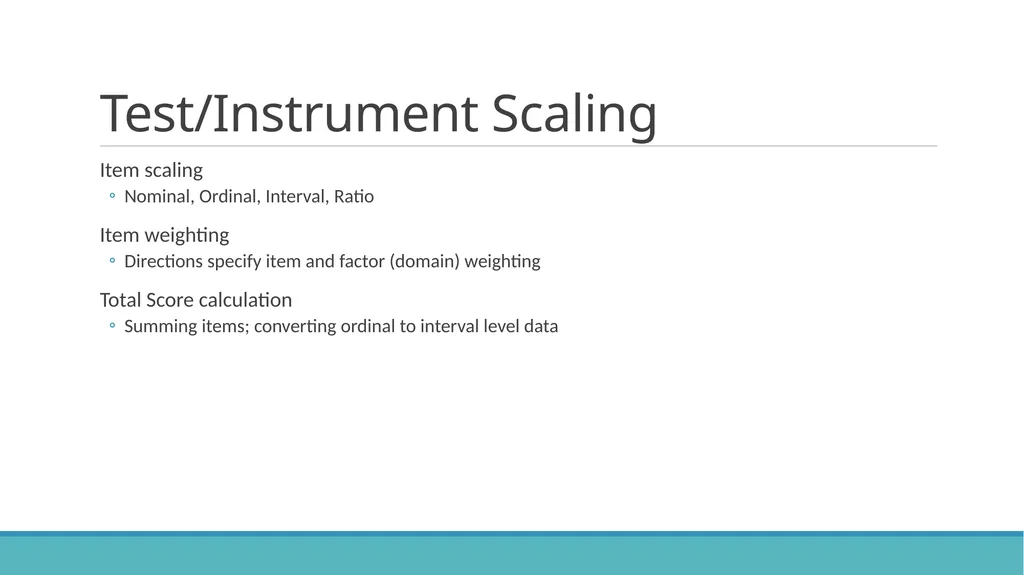 Test/Instrument Scaling

Item scaling

◦ Nominal, Ordinal, Interval, Ratio

Item weighting

◦ Directions specify item and factor (domain) weighting

Total Score calculation

◦ Summing items; converting ordinal to interval level data